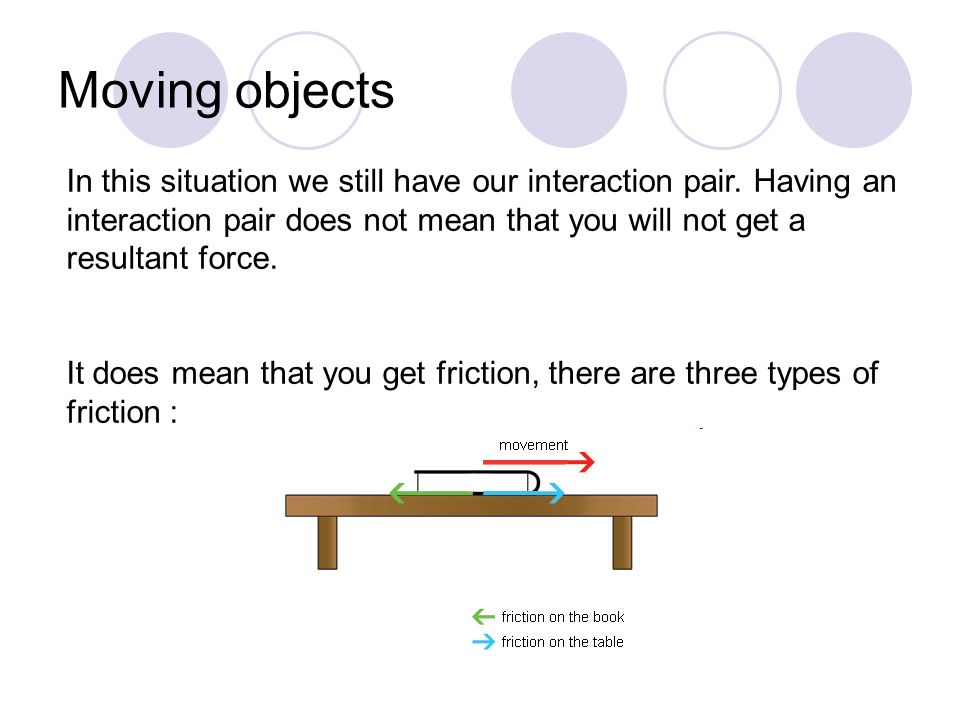 Moving objects

In this situation we still have our interaction pair. Having an interaction pair does not mean that you will not get a resultant force.

It does mean that you get friction, there are three types of friction :

movement

friction on the book
friction on the table